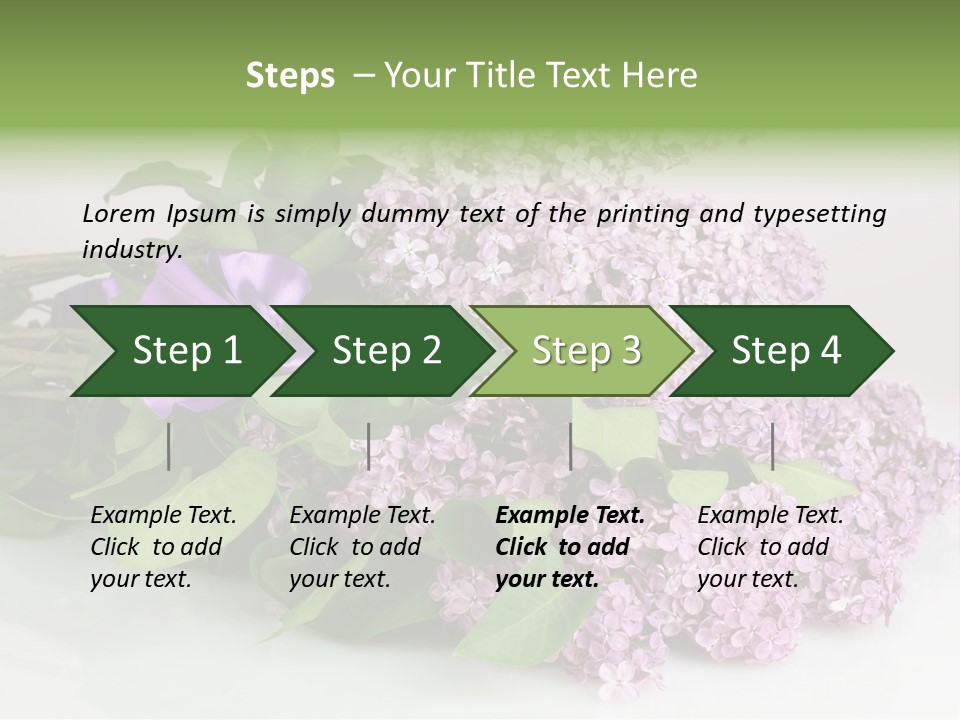 Steps – Your Title Text Here

Lorem Ipsum is simply dummy text of the printing and typesetting industry.

Step 1

Step 2

Step 3

Step 4

Example Text. Click to add your text.

Example Text. Click to add your text.

Example Text. Click to add your text.

Example Text. Click to add your text.